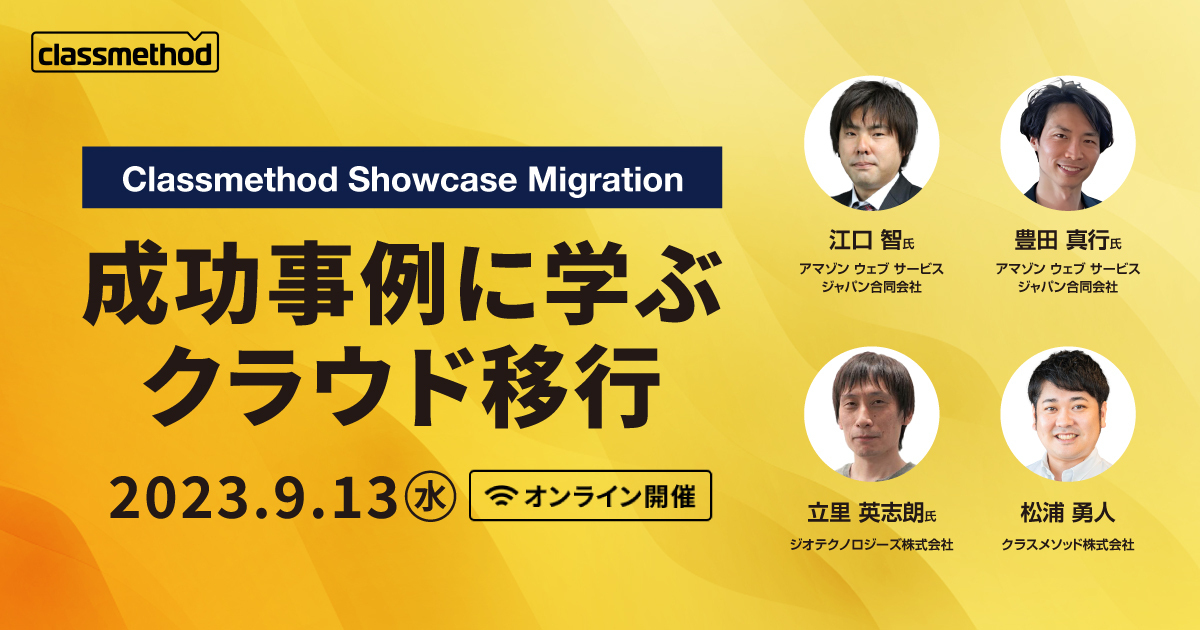 classmethod

Classmethod Showcase Migration

成功事例に学ぶ
クラウド移行

2023.9.13 水

オンライン開催

江口 智氏
アマゾン ウェブ サービス ジャパン合同会社

豊田 真行氏
アマゾン ウェブ サービス ジャパン合同会社

立里 英志朗氏
ジオテクノロジーズ株式会社

松浦 勇人
クラスメソッド株式会社